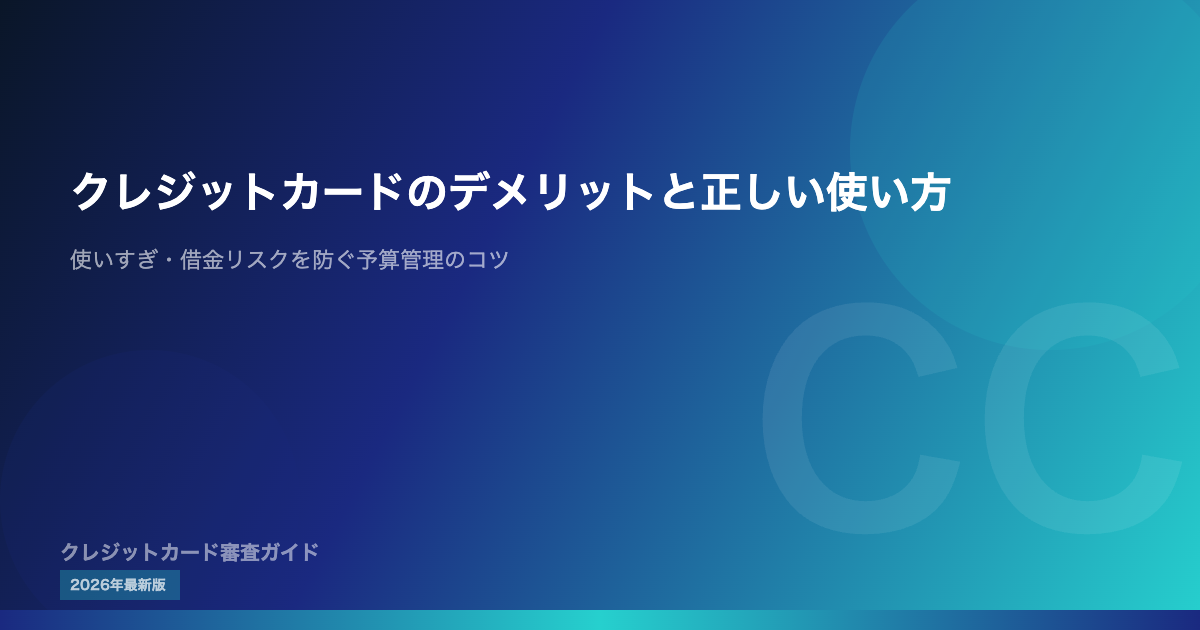 クレジットカードのデメリットと正しい使い方

使いすぎ・借金リスクを防ぐ予算管理のコツ

CC

クレジットカード審査ガイド

2026年最新版